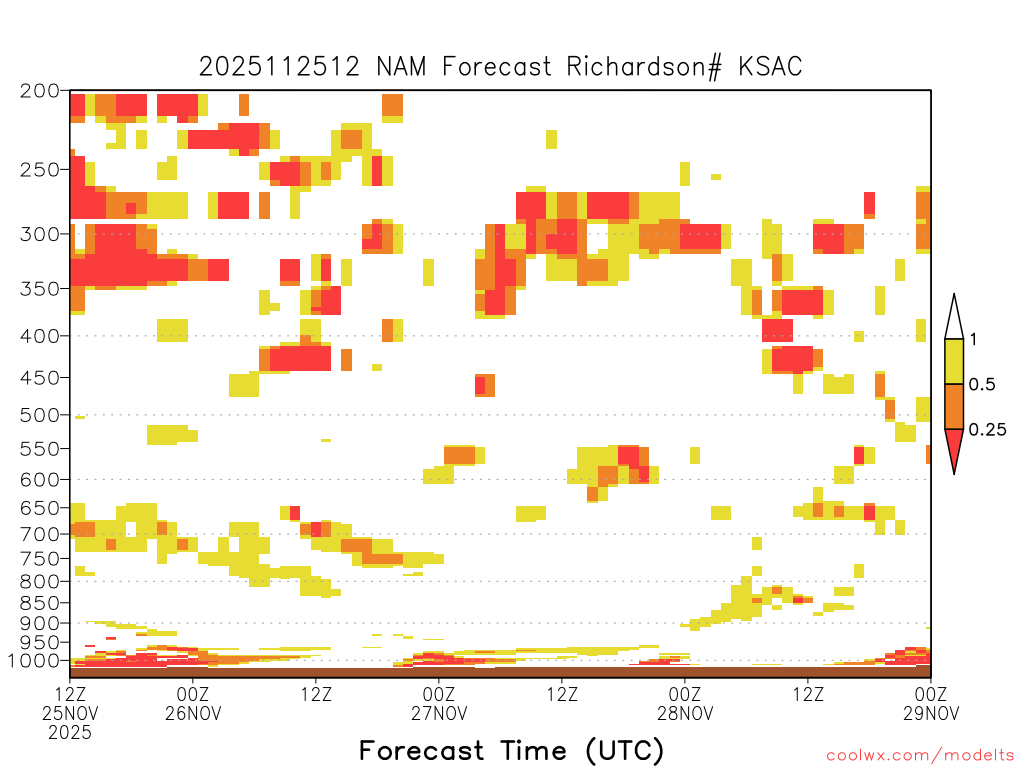 2025112512 NAM Forecast Richardson# KSAC

200
250
300
350
400
450
500
550
600
650
700
750
800
850
900
950
1000

1
0.5
0.25

12Z 25NOV 2025
00Z 26NOV
12Z
00Z 27NOV
12Z
00Z 28NOV
12Z
00Z 29NOV

Forecast Time (UTC)

coolwx.com/modelts